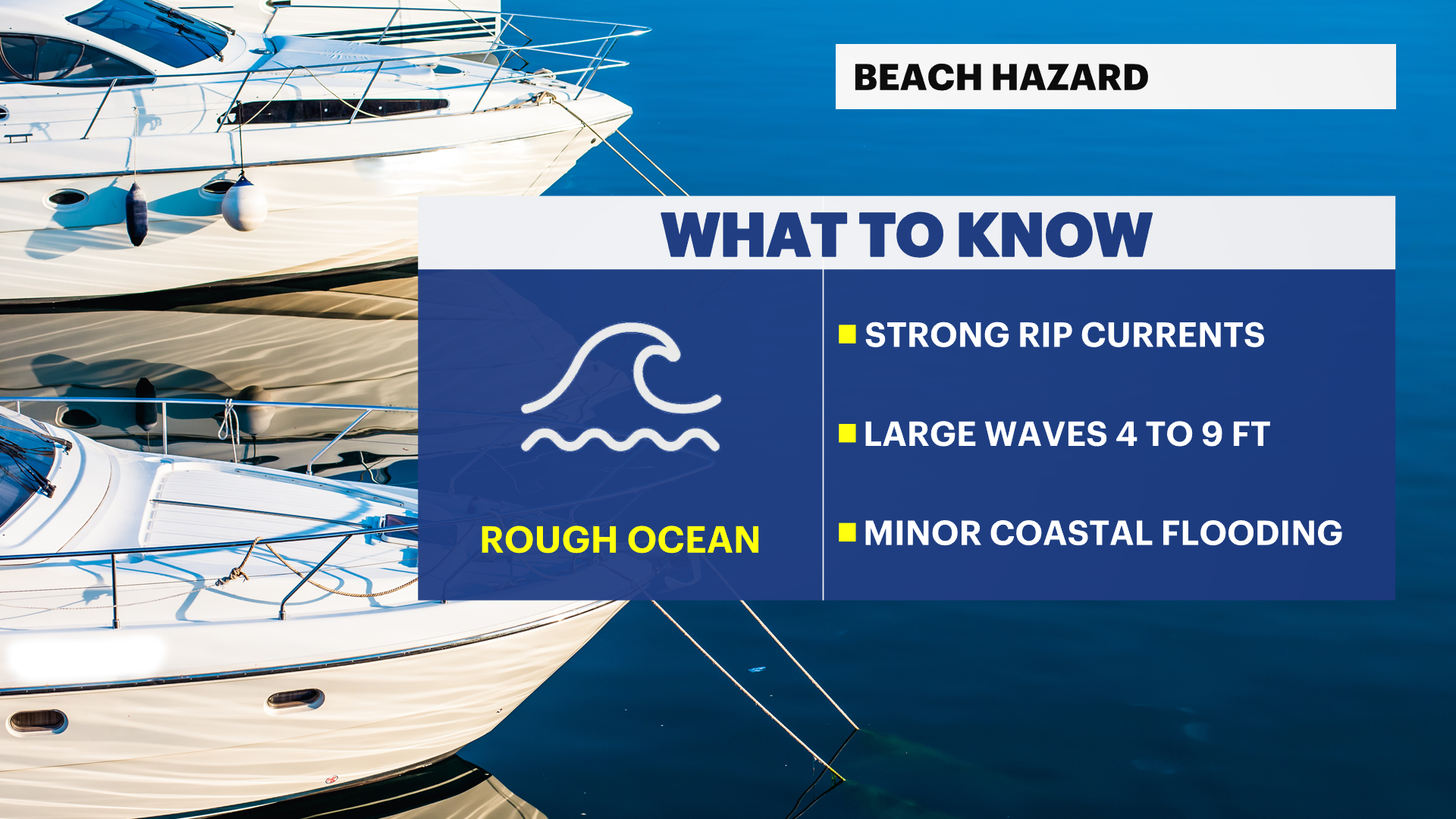 BEACH HAZARD

WHAT TO KNOW

ROUGH OCEAN

STRONG RIP CURRENTS

LARGE WAVES 4 TO 9 FT

MINOR COASTAL FLOODING